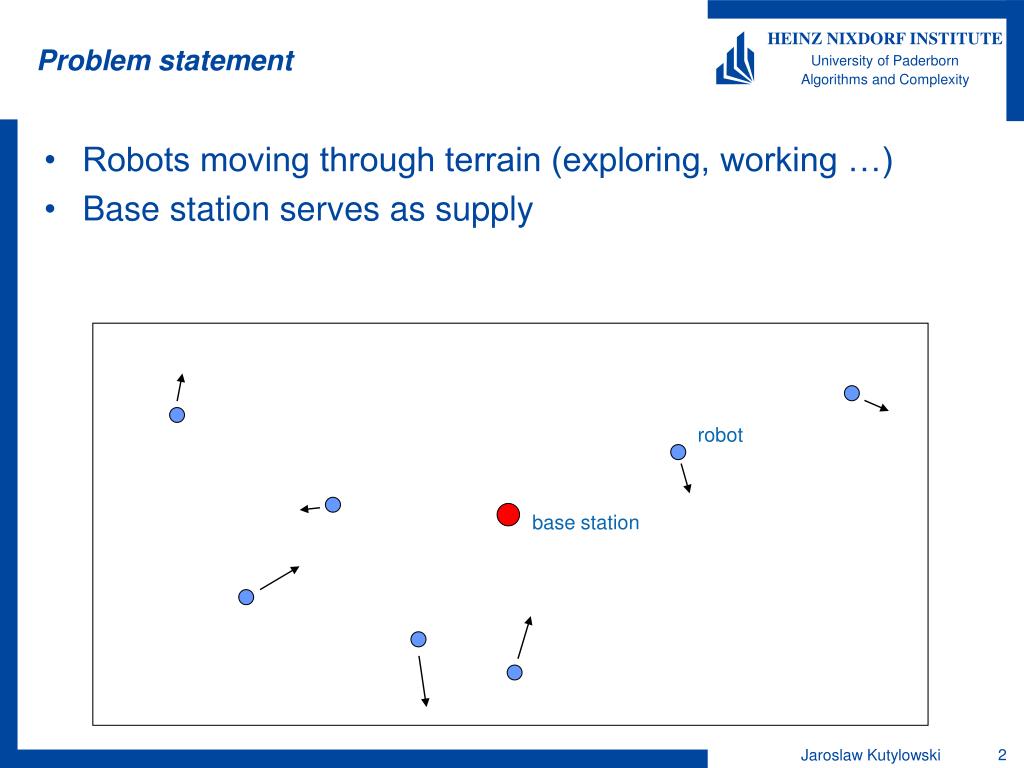 Problem statement

HEINZ NIXDORF INSTITUTE
University of Paderborn
Algorithms and Complexity

• Robots moving through terrain (exploring, working …)
• Base station serves as supply

robot

base station

Jaroslaw Kutylowski 2